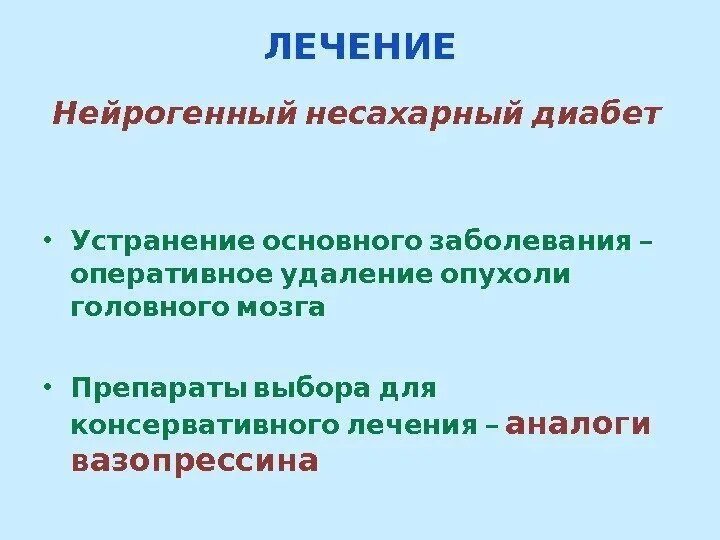 ЛЕЧЕНИЕ

Нейрогенный несахарный диабет

• Устранение основного заболевания – оперативное удаление опухоли головного мозга

• Препараты выбора для консервативного лечения – аналоги вазопрессина